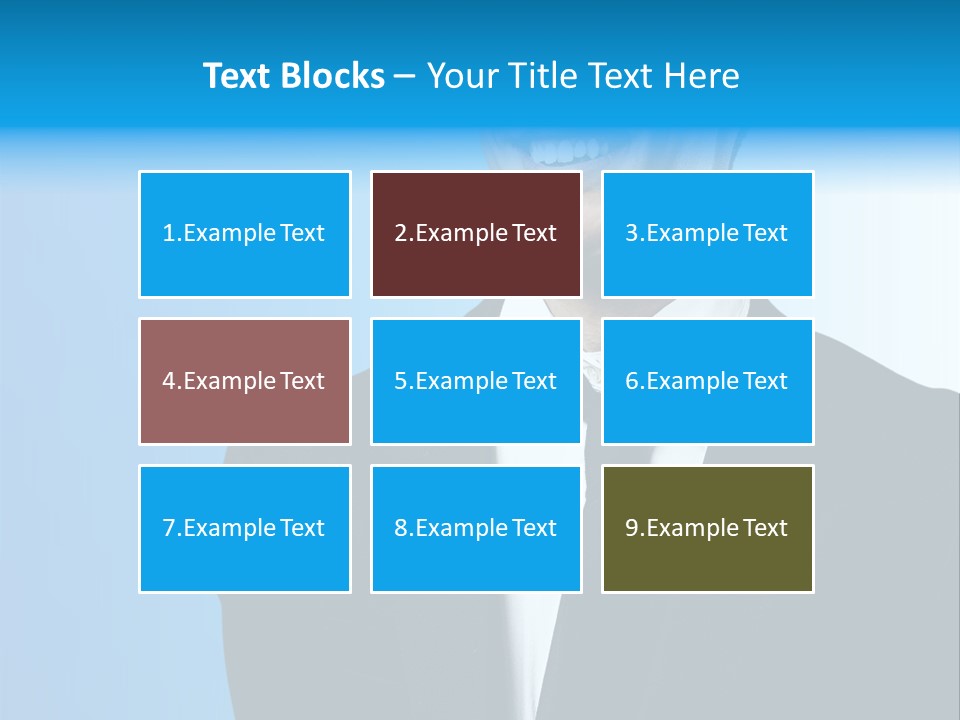 Text Blocks – Your Title Text Here

1.Example Text

2.Example Text

3.Example Text

4.Example Text

5.Example Text

6.Example Text

7.Example Text

8.Example Text

9.Example Text